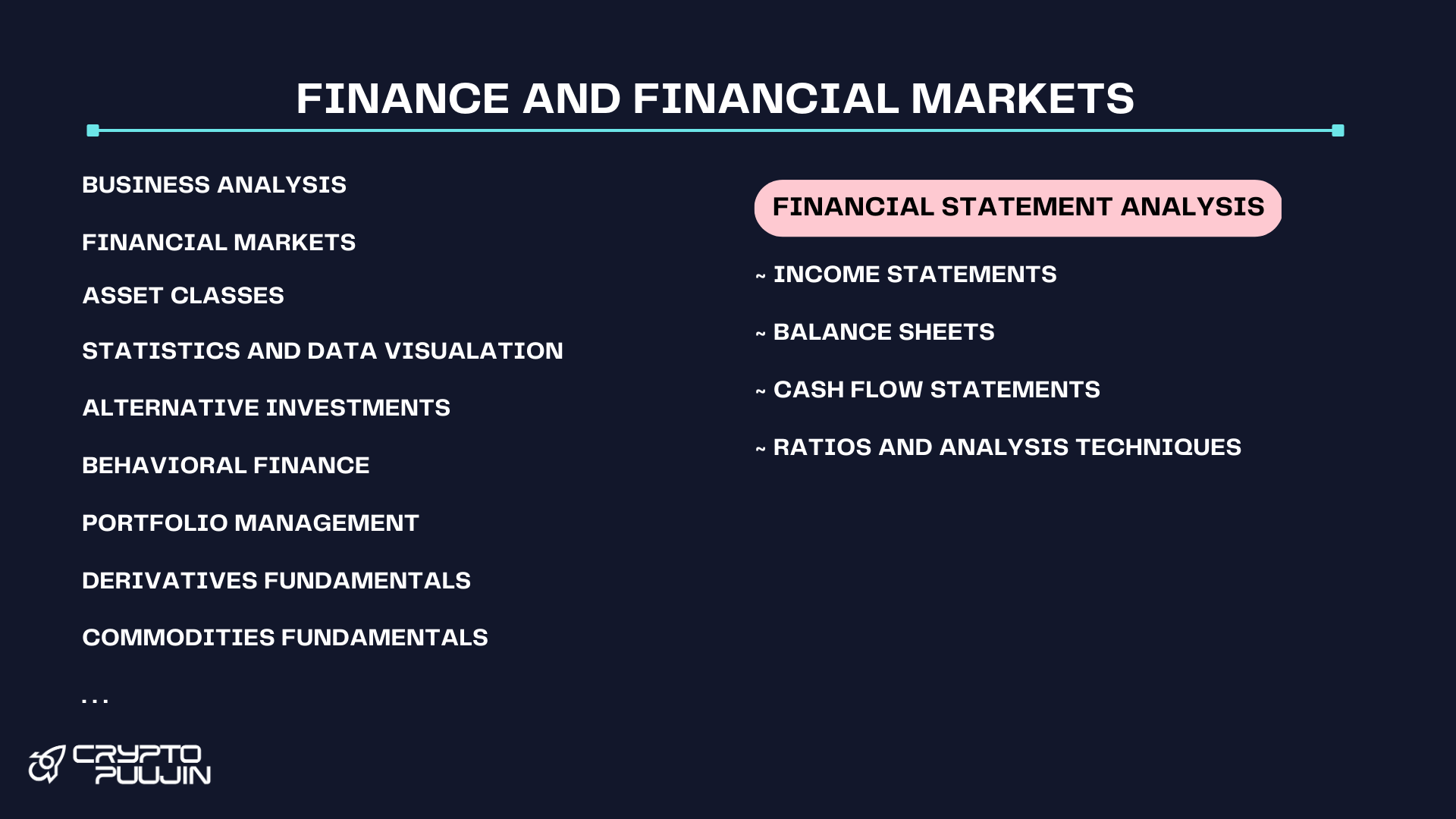 FINANCE AND FINANCIAL MARKETS

BUSINESS ANALYSIS

FINANCIAL MARKETS

ASSET CLASSES

STATISTICS AND DATA VISUALATION

ALTERNATIVE INVESTMENTS

BEHAVIORAL FINANCE

PORTFOLIO MANAGEMENT

DERIVATIVES FUNDAMENTALS

COMMODITIES FUNDAMENTALS

...

FINANCIAL STATEMENT ANALYSIS

~ INCOME STATEMENTS

~ BALANCE SHEETS

~ CASH FLOW STATEMENTS

~ RATIOS AND ANALYSIS TECHNIQUES

CRYPTO PUUJIN